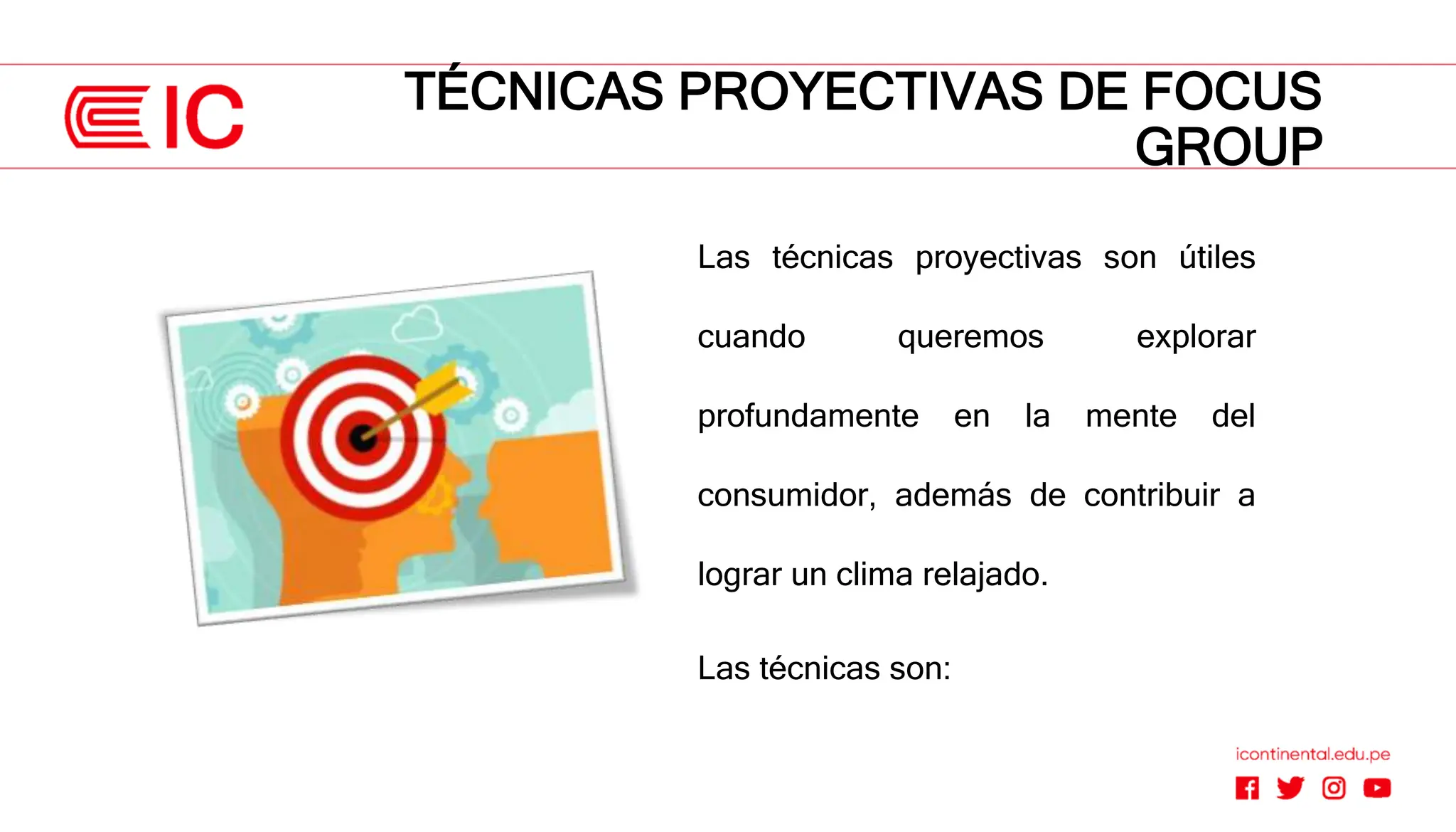 IC

TÉCNICAS PROYECTIVAS DE FOCUS GROUP

Las técnicas proyectivas son útiles cuando queremos explorar profundamente en la mente del consumidor, además de contribuir a lograr un clima relajado.

Las técnicas son:

icontinental.edu.pe